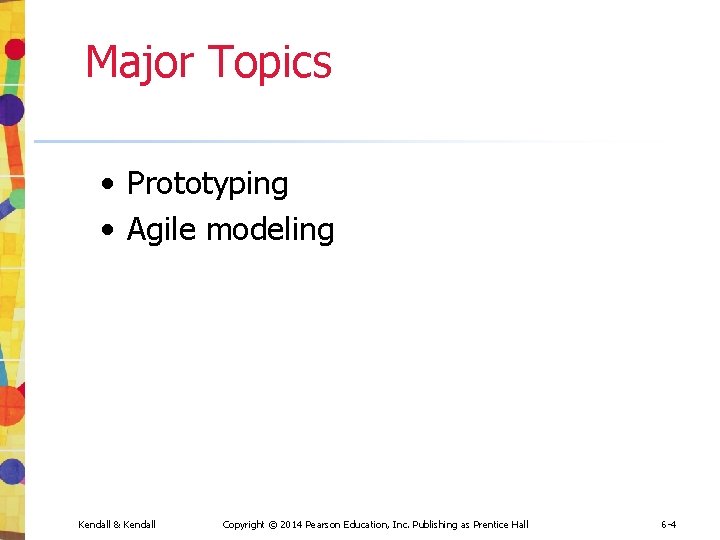 Major Topics

• Prototyping
• Agile modeling

Kendall & Kendall

Copyright © 2014 Pearson Education, Inc. Publishing as Prentice Hall

6-4